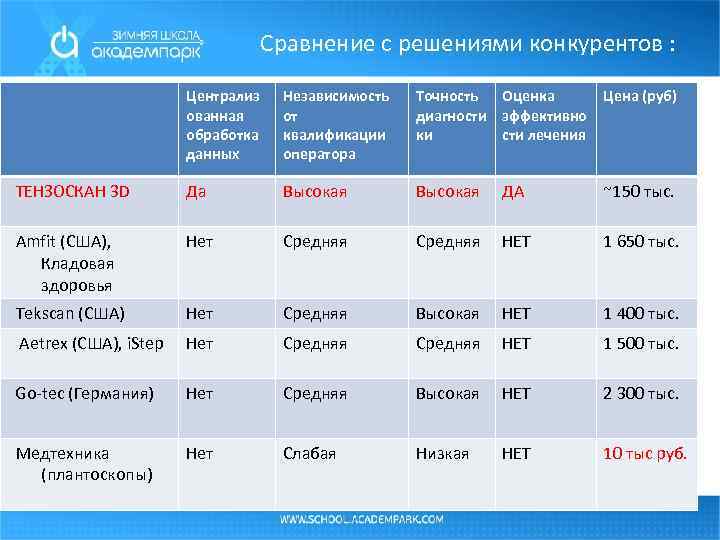 ЗИМНЯЯ ШКОЛА академпарк

Сравнение с решениями конкурентов :

| | Централизованная обработка данных | Независимость от квалификации оператора | Точность диагностики | Оценка эффективности лечения | Цена (руб) |
|---|---|---|---|---|---|
| ТЕНЗОСКАН 3D | Да | Высокая | Высокая | ДА | ~150 тыс. |
| Amfit (США), Кладовая здоровья | Нет | Средняя | Средняя | НЕТ | 1 650 тыс. |
| Tekscan (США) | Нет | Средняя | Высокая | НЕТ | 1 400 тыс. |
| Aetrex (США), iStep | Нет | Средняя | Средняя | НЕТ | 1 500 тыс. |
| Go-tec (Германия) | Нет | Средняя | Высокая | НЕТ | 2 300 тыс. |
| Медтехника (плантоскопы) | Нет | Слабая | Низкая | НЕТ | 10 тыс руб. |

WWW.SCHOOL.ACADEMPARK.COM